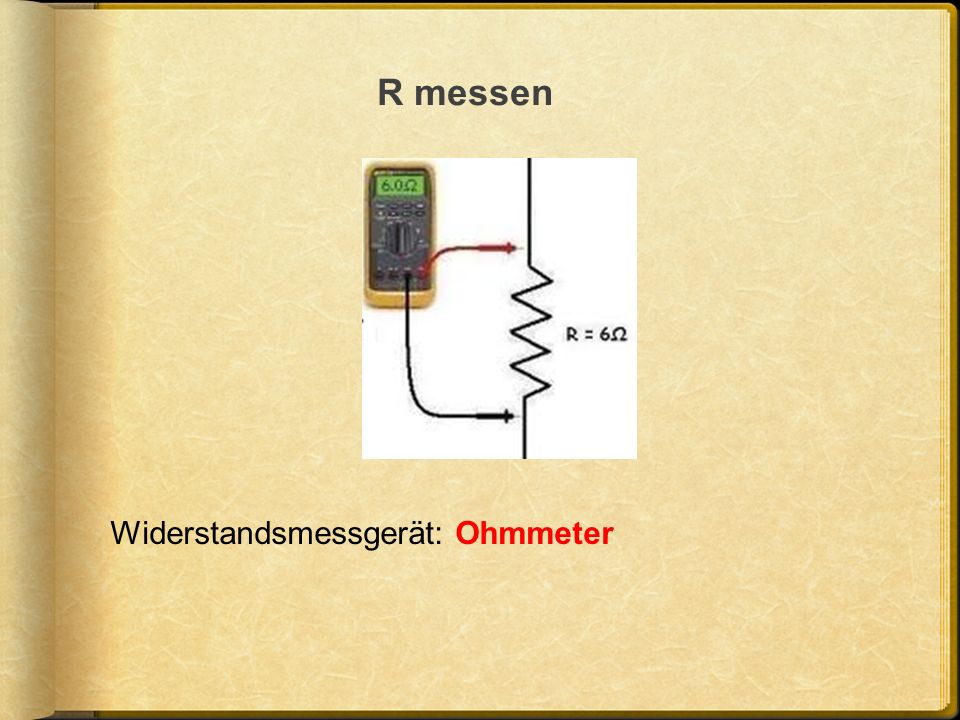 R messen

6.0Ω

R = 6Ω

Widerstandsmessgerät: Ohmmeter